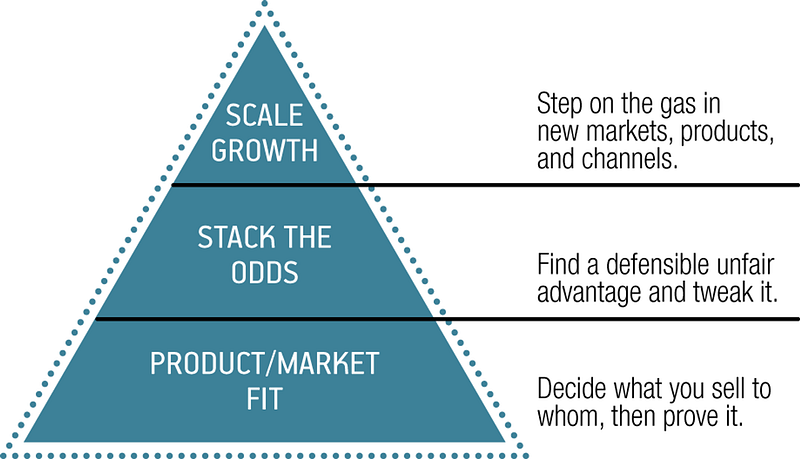 SCALE GROWTH

Step on the gas in new markets, products, and channels.

STACK THE ODDS

Find a defensible unfair advantage and tweak it.

PRODUCT/MARKET FIT

Decide what you sell to whom, then prove it.